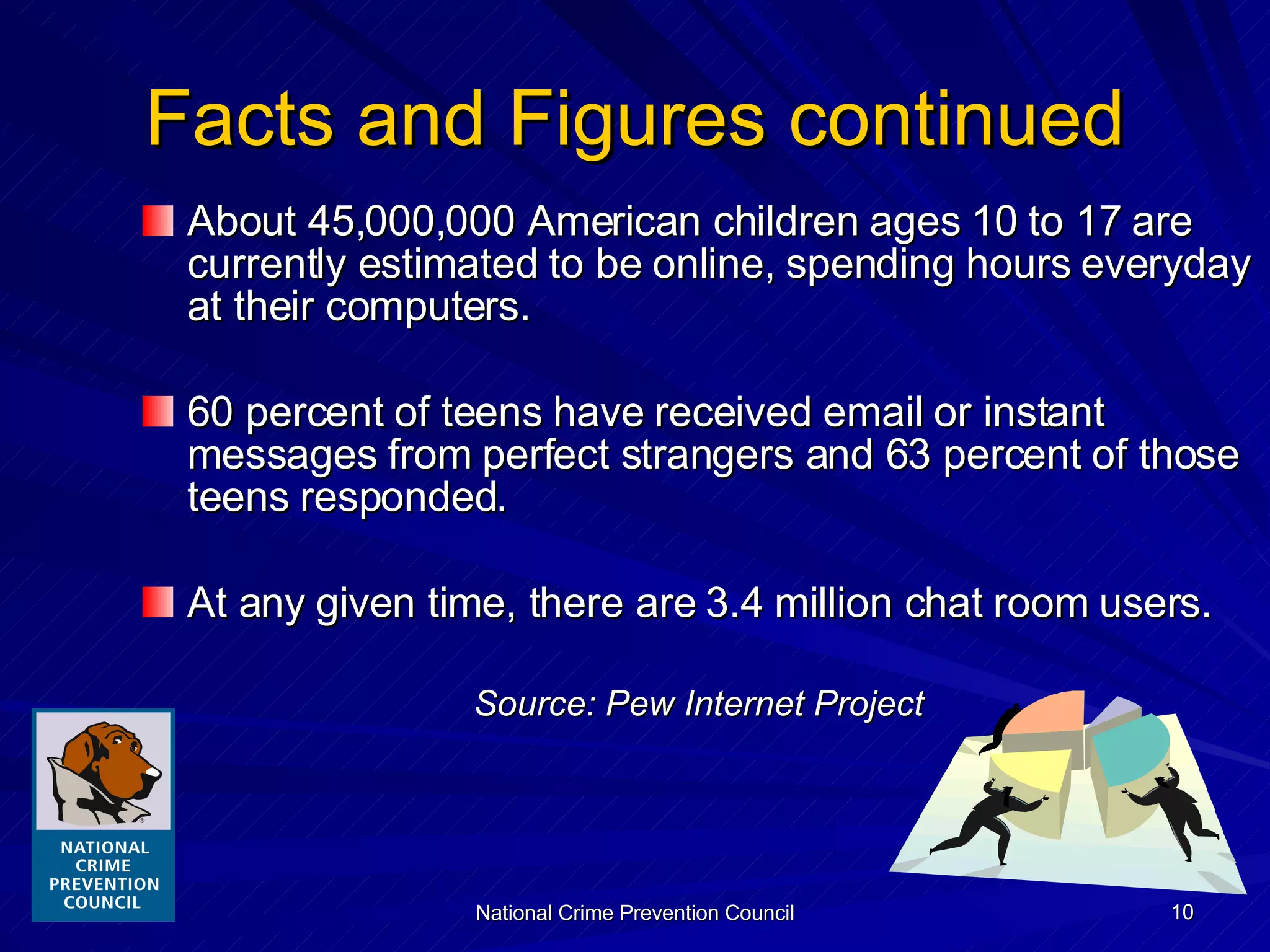 Facts and Figures continued

About 45,000,000 American children ages 10 to 17 are currently estimated to be online, spending hours everyday at their computers.

60 percent of teens have received email or instant messages from perfect strangers and 63 percent of those teens responded.

At any given time, there are 3.4 million chat room users.

Source: Pew Internet Project

NATIONAL CRIME PREVENTION COUNCIL

National Crime Prevention Council

10